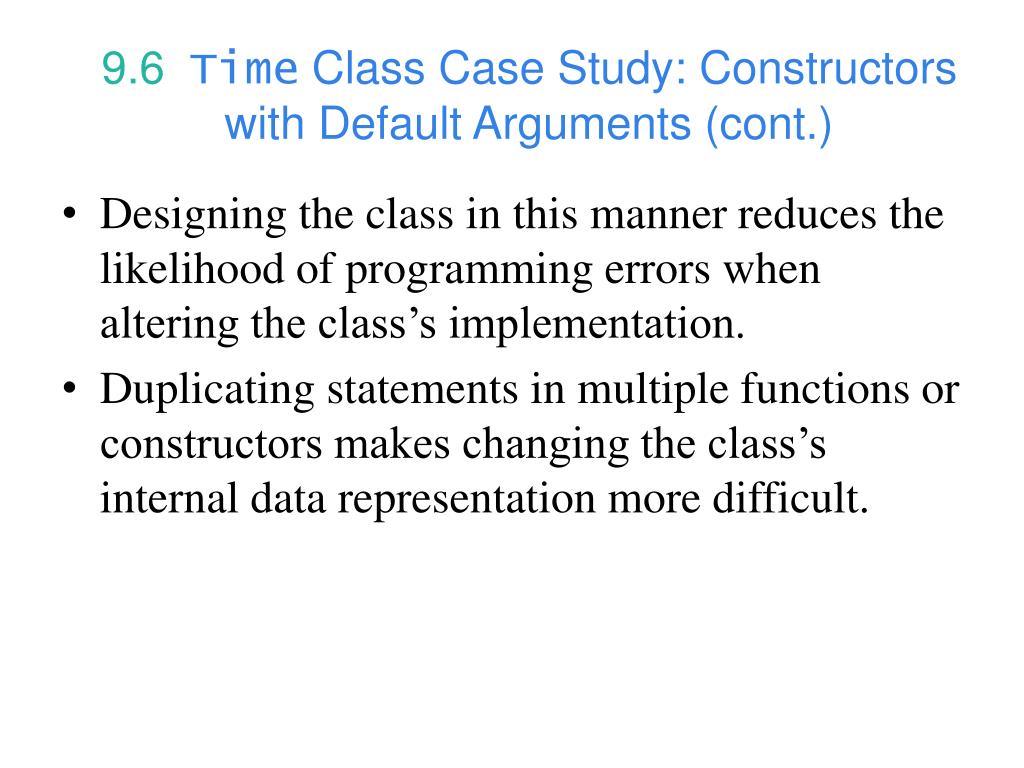 9.6 Time Class Case Study: Constructors with Default Arguments (cont.)

• Designing the class in this manner reduces the likelihood of programming errors when altering the class’s implementation.
• Duplicating statements in multiple functions or constructors makes changing the class’s internal data representation more difficult.